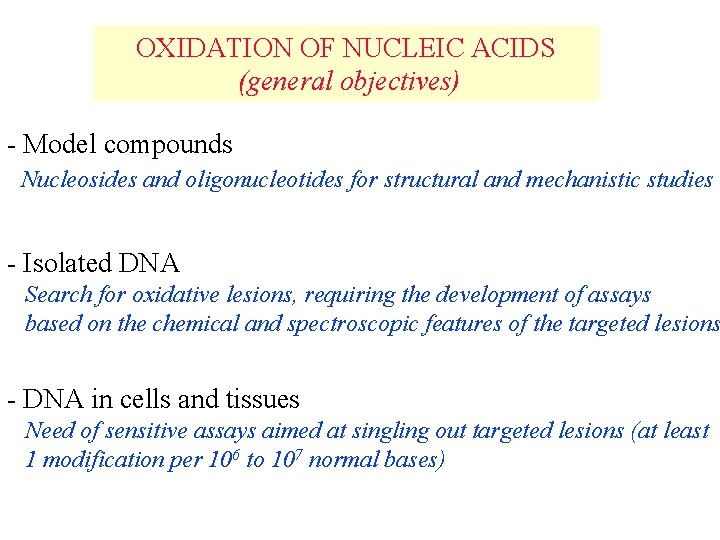 OXIDATION OF NUCLEIC ACIDS
(general objectives)

- Model compounds
Nucleosides and oligonucleotides for structural and mechanistic studies

- Isolated DNA
Search for oxidative lesions, requiring the development of assays based on the chemical and spectroscopic features of the targeted lesions

- DNA in cells and tissues
Need of sensitive assays aimed at singling out targeted lesions (at least 1 modification per $10^6$ to $10^7$ normal bases)